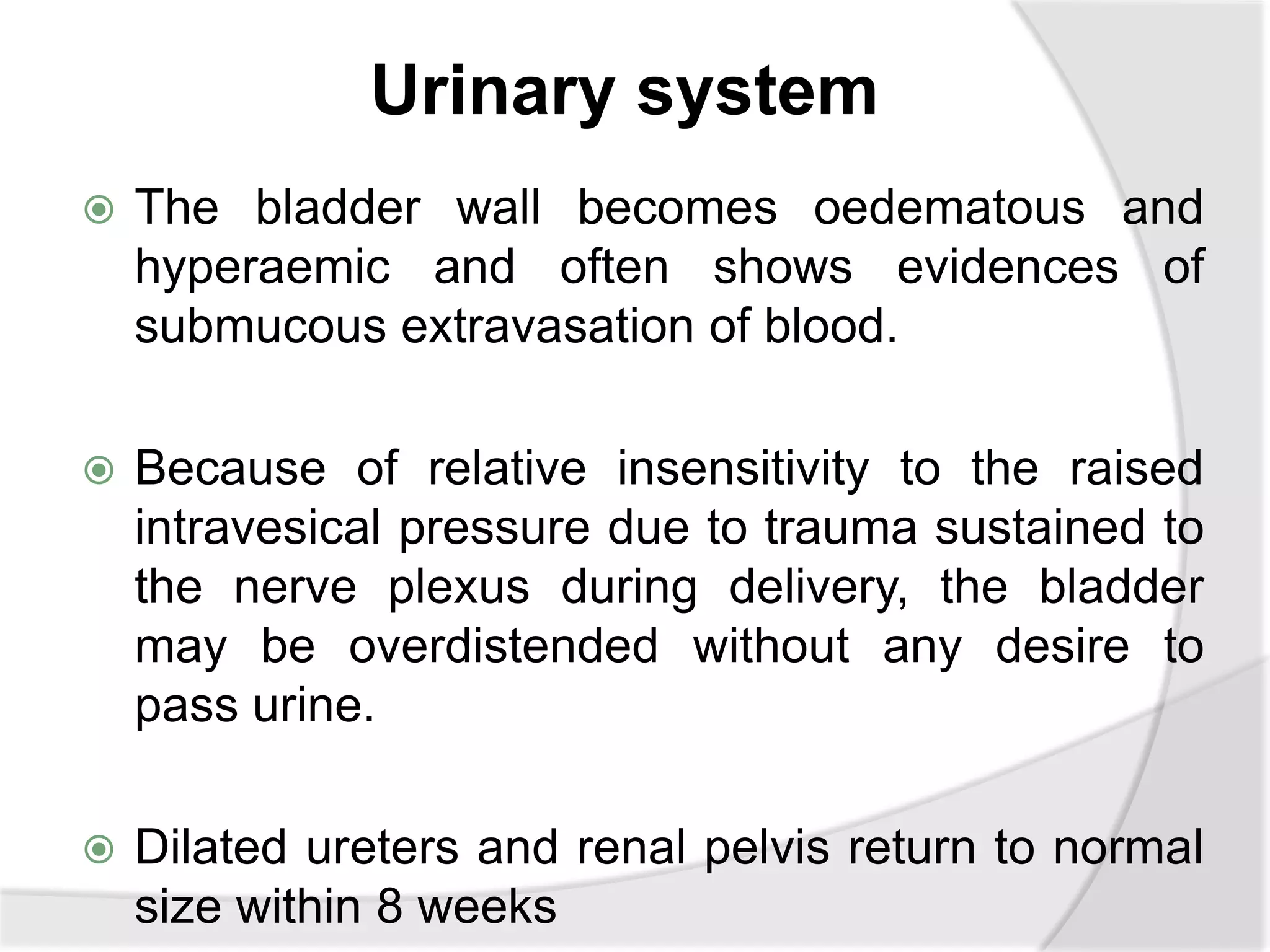 Urinary system

The bladder wall becomes oedematous and hyperaemic and often shows evidences of submucous extravasation of blood.

Because of relative insensitivity to the raised intravesical pressure due to trauma sustained to the nerve plexus during delivery, the bladder may be overdistended without any desire to pass urine.

Dilated ureters and renal pelvis return to normal size within 8 weeks